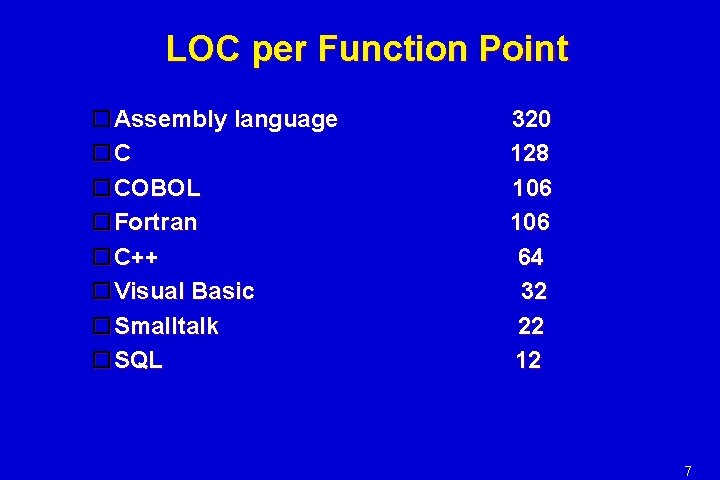 LOC per Function Point

Assembly language 320
C 128
COBOL 106
Fortran 106
C++ 64
Visual Basic 32
Smalltalk 22
SQL 12

7